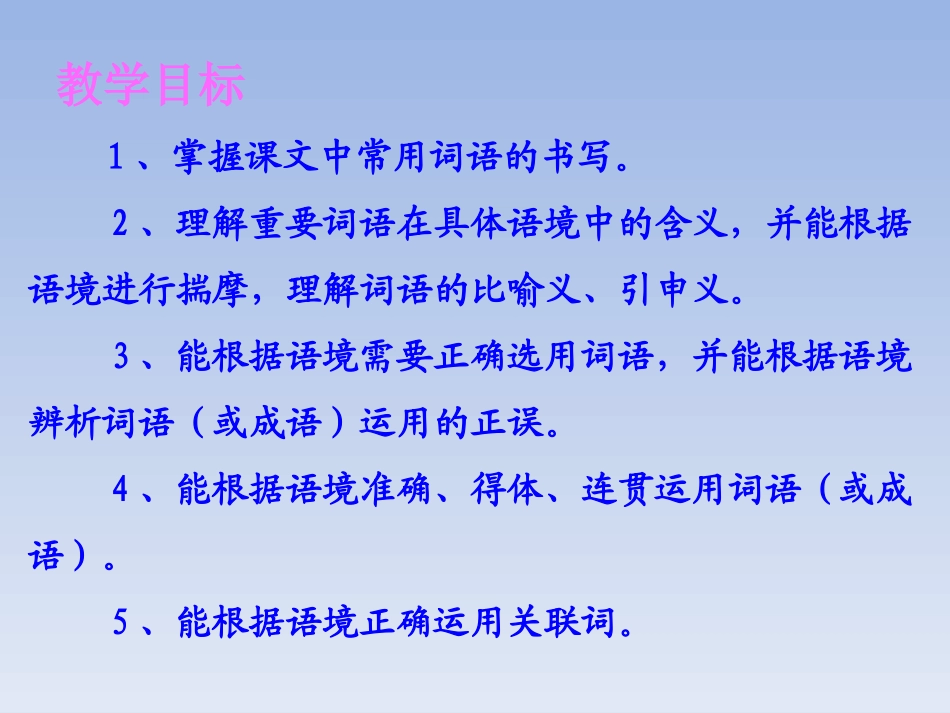 教学目标

1、掌握课文中常用词语的书写。

2、理解重要词语在具体语境中的含义，并能根据语境进行揣摩，理解词语的比喻义、引申义。

3、能根据语境需要正确选用词语，并能根据语境辨析词语（或成语）运用的正误。

4、能根据语境准确、得体、连贯运用词语（或成语）。

5、能根据语境正确运用关联词。